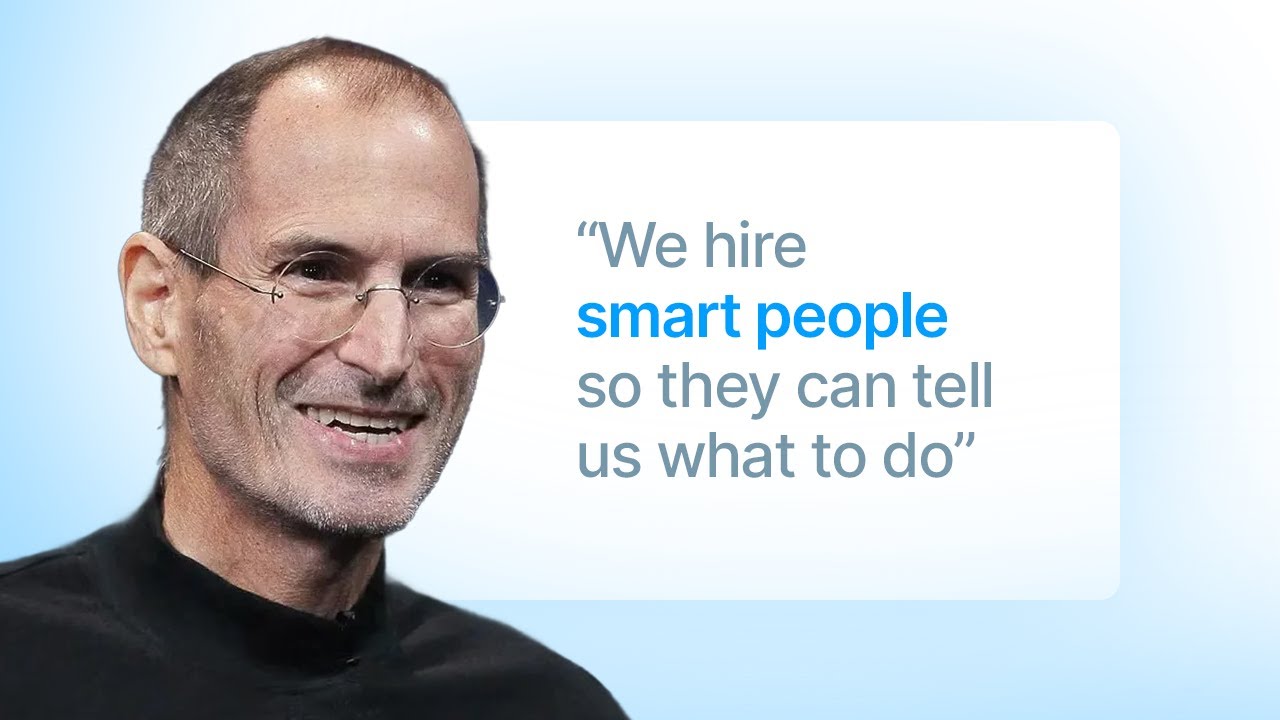 “We hire smart people so they can tell us what to do”